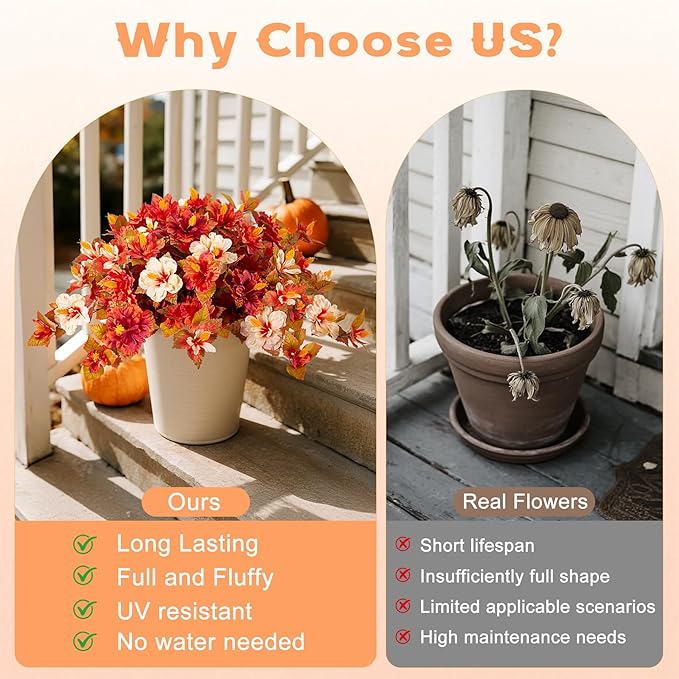 Why Choose US?

Ours

Long Lasting
Full and Fluffy
UV resistant
No water needed

Real Flowers

Short lifespan
Insufficiently full shape
Limited applicable scenarios
High maintenance needs